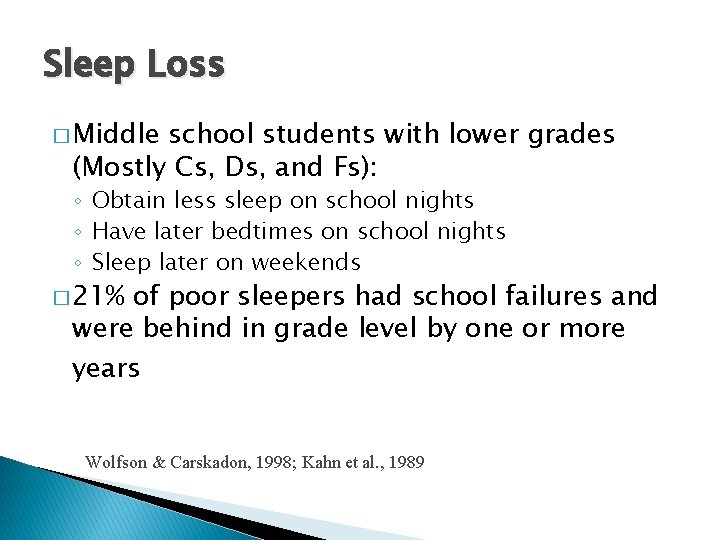 Sleep Loss

□ Middle school students with lower grades (Mostly Cs, Ds, and Fs):

◦ Obtain less sleep on school nights
◦ Have later bedtimes on school nights
◦ Sleep later on weekends

□ 21% of poor sleepers had school failures and were behind in grade level by one or more years

Wolfson & Carskadon, 1998; Kahn et al., 1989